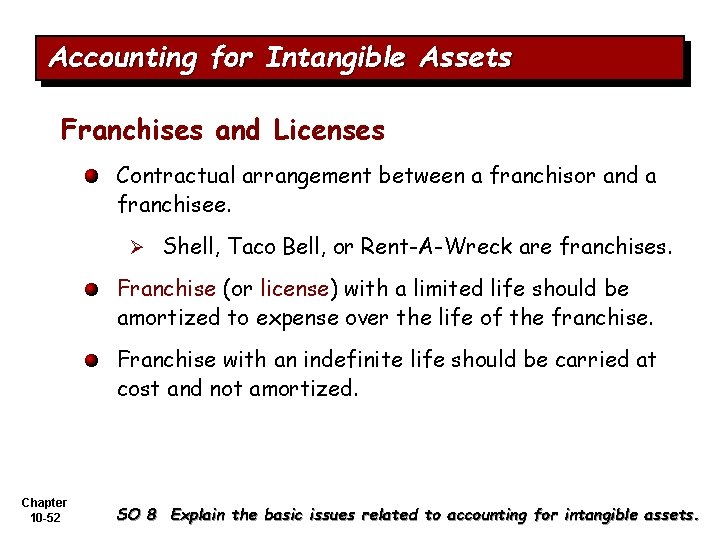 Accounting for Intangible Assets

Franchises and Licenses

Contractual arrangement between a franchisor and a franchisee.

Shell, Taco Bell, or Rent-A-Wreck are franchises.

Franchise (or license) with a limited life should be amortized to expense over the life of the franchise.

Franchise with an indefinite life should be carried at cost and not amortized.

Chapter 10-52

SO 8 Explain the basic issues related to accounting for intangible assets.